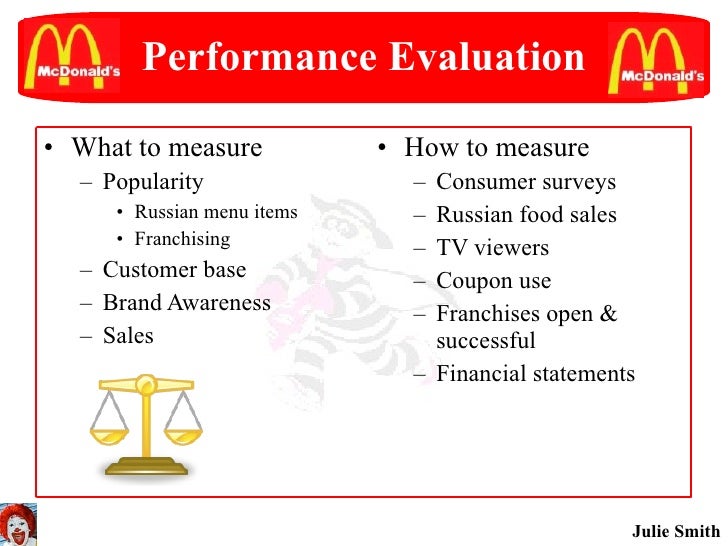 McDonald's

Performance Evaluation

McDonald's

• What to measure
– Popularity
• Russian menu items
• Franchising
– Customer base
– Brand Awareness
– Sales

• How to measure
– Consumer surveys
– Russian food sales
– TV viewers
– Coupon use
– Franchises open & successful
– Financial statements

Julie Smith